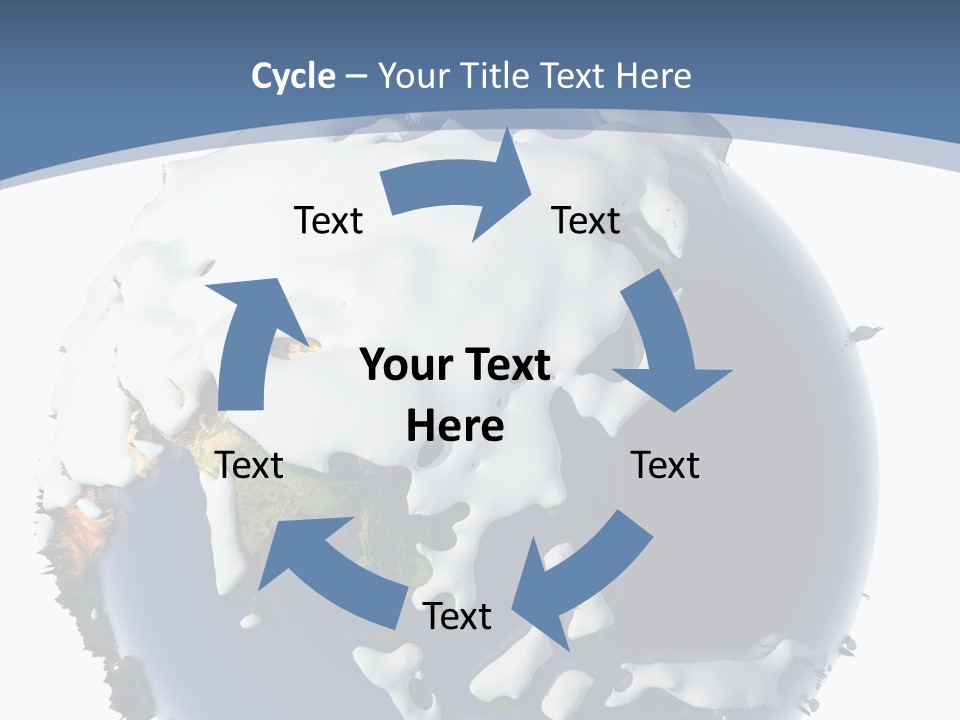 Cycle – Your Title Text Here

Text

Text

Your Text Here

Text

Text

Text